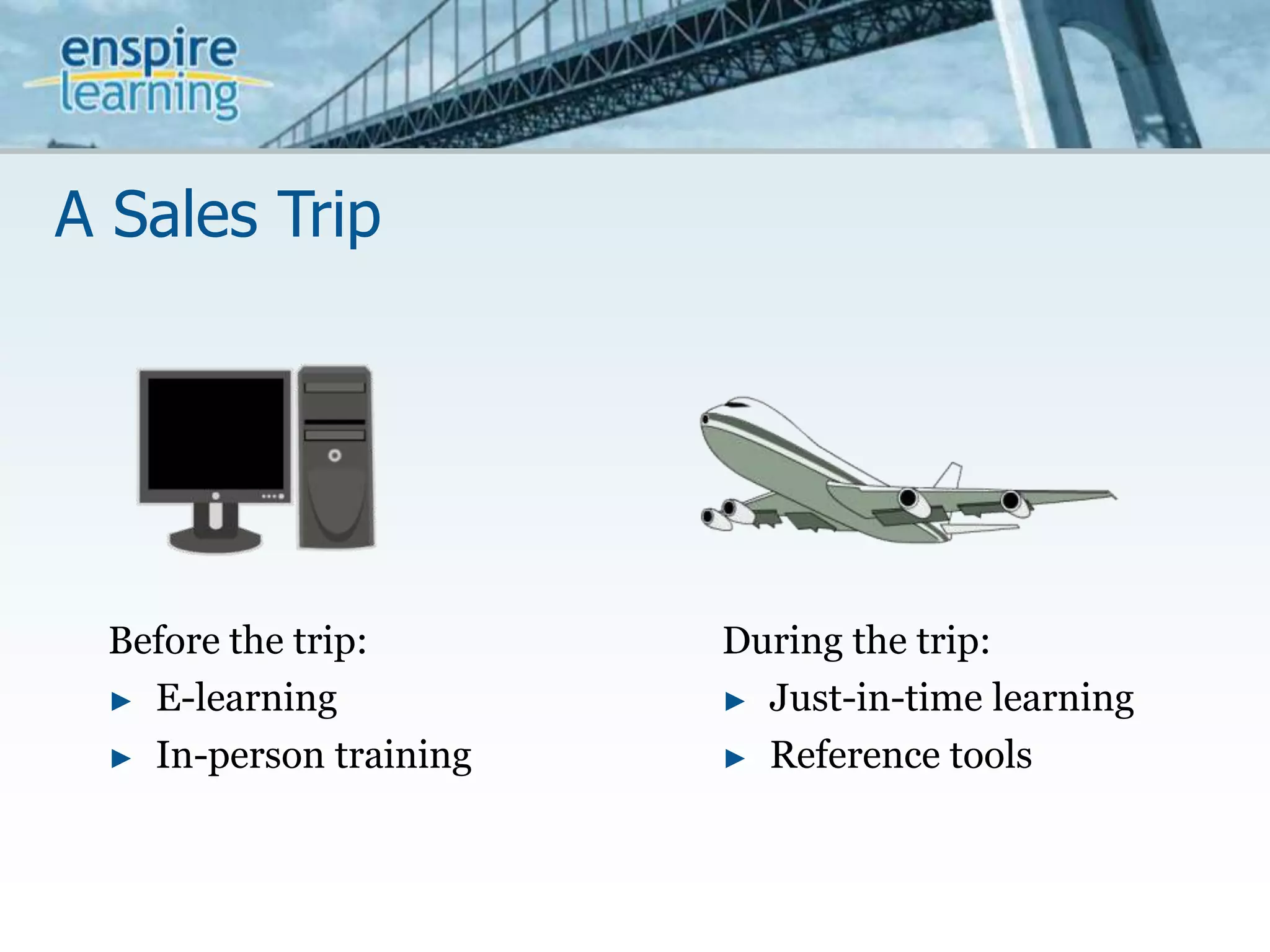 enspire learning

A Sales Trip

Before the trip:
▶ E-learning
▶ In-person training

During the trip:
▶ Just-in-time learning
▶ Reference tools